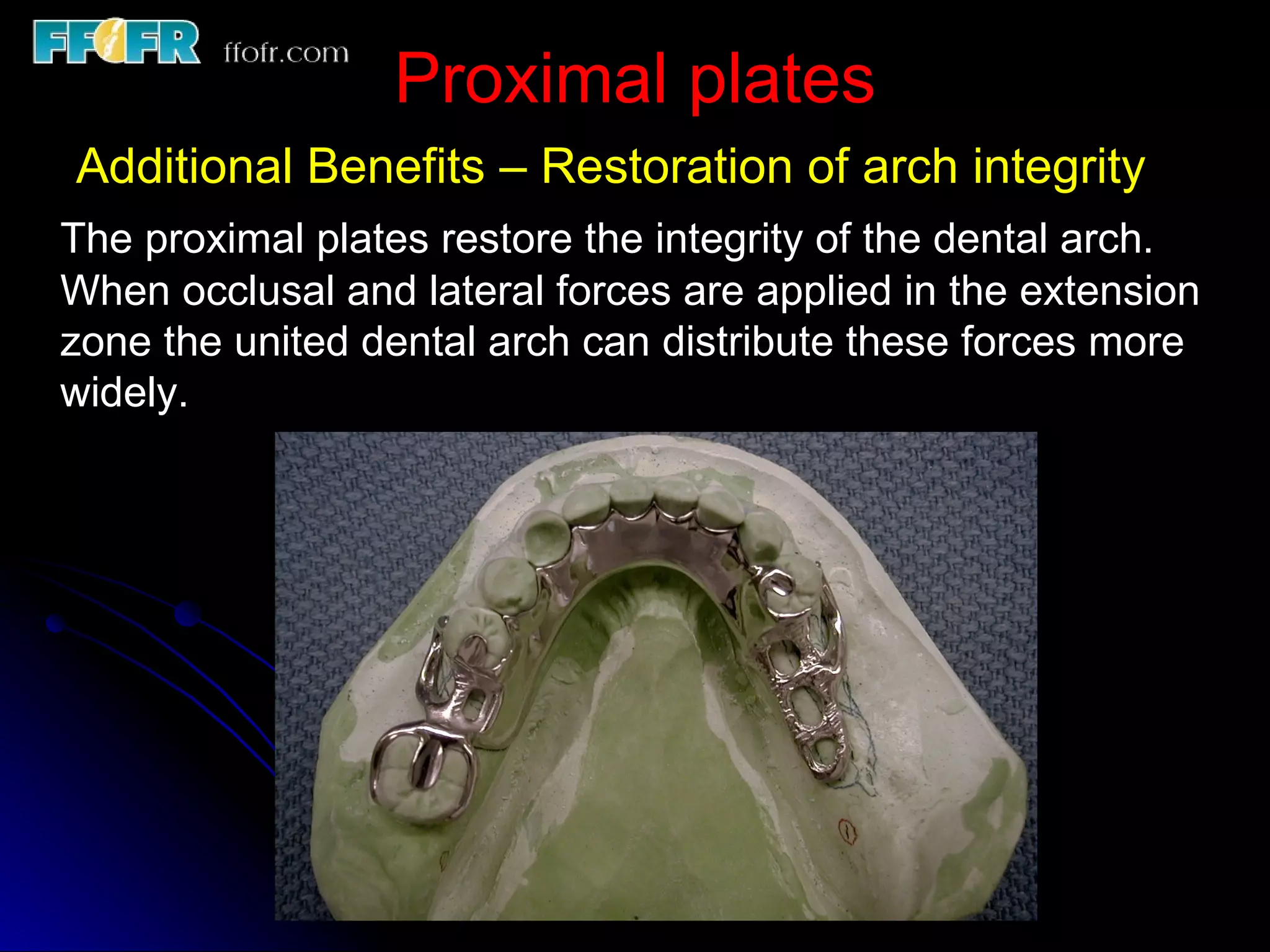 FFOFR ffofr.com

Proximal plates

Additional Benefits – Restoration of arch integrity

The proximal plates restore the integrity of the dental arch. When occlusal and lateral forces are applied in the extension zone the united dental arch can distribute these forces more widely.